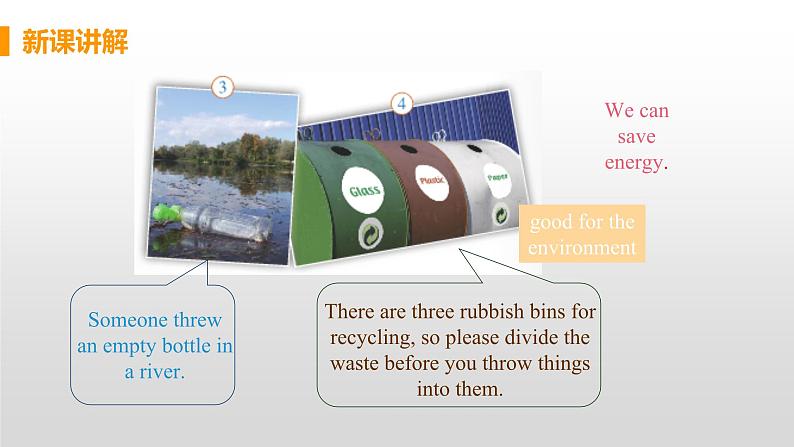 新课讲解

3

4

Glass

Plastic

Paper

We can save energy.

good for the environment

Someone threw an empty bottle in a river.

There are three rubbish bins for recycling, so please divide the waste before you throw things into them.